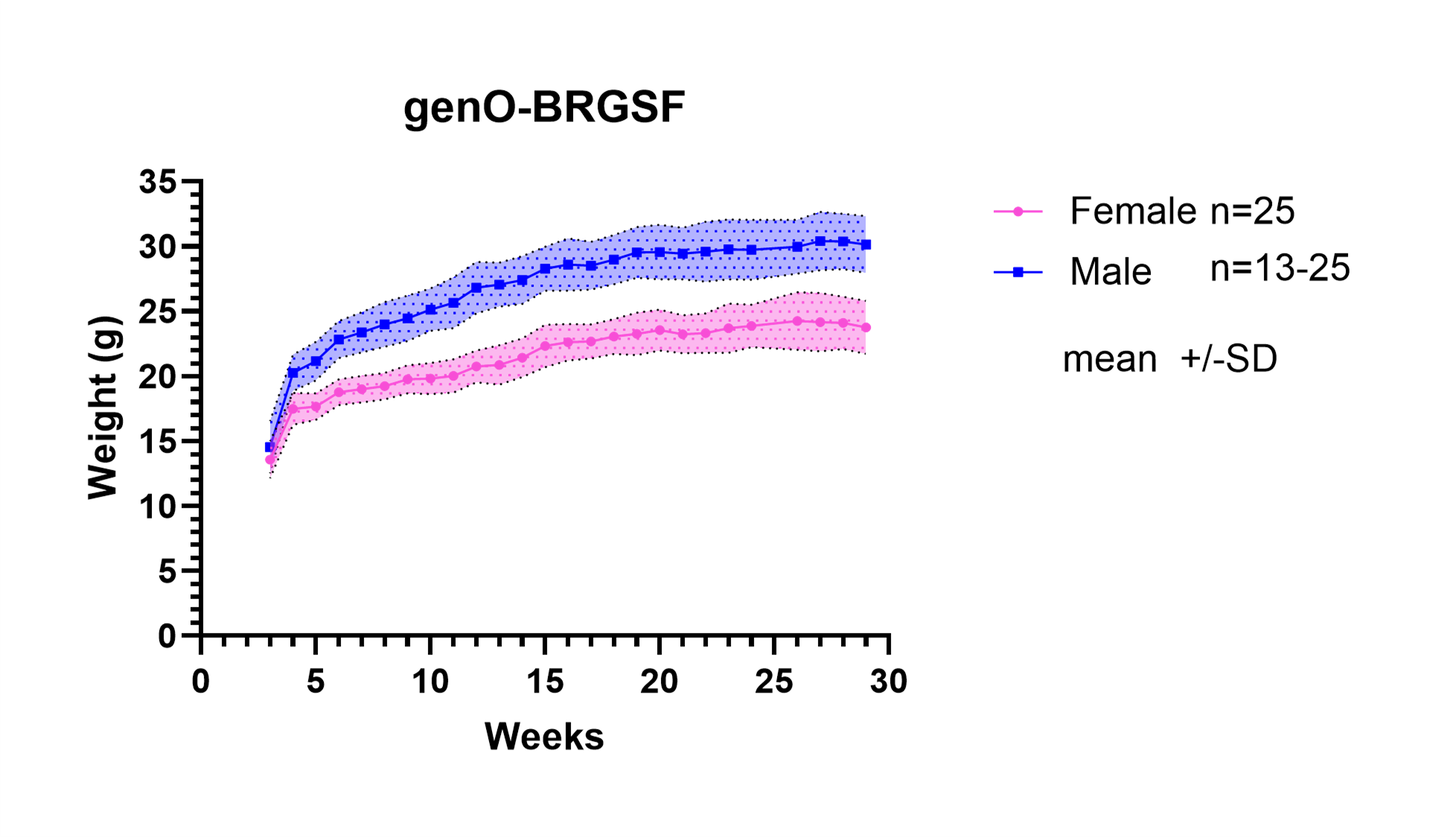 genO-BRGSF

Weight (g)

35
30
25
20
15
10
5
0

0
5
10
15
20
25
30

Weeks

Female n=25
Male n=13-25

mean +/-SD